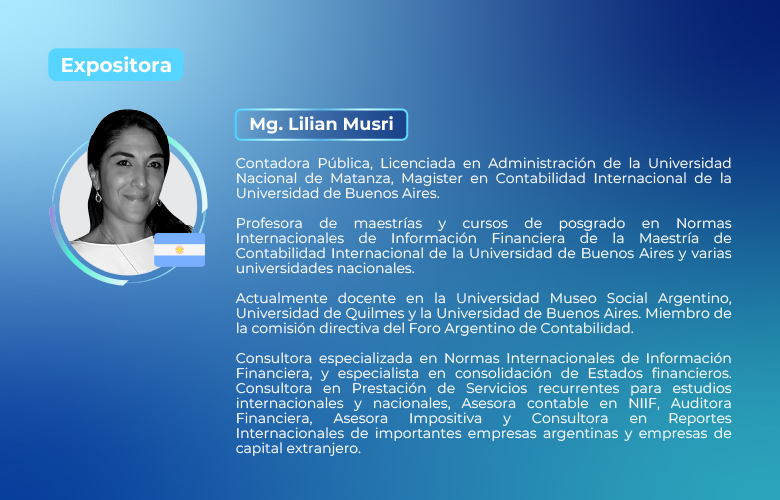 Expositora

Mg. Lilian Musri

Contadora Pública, Licenciada en Administración de la Universidad Nacional de Matanza, Magister en Contabilidad Internacional de la Universidad de Buenos Aires.

Profesora de maestrías y cursos de posgrado en Normas Internacionales de Información Financiera de la Maestría de Contabilidad Internacional de la Universidad de Buenos Aires y varias universidades nacionales.

Actualmente docente en la Universidad Museo Social Argentino, Universidad de Quilmes y la Universidad de Buenos Aires. Miembro de la comisión directiva del Foro Argentino de Contabilidad.

Consultora especializada en Normas Internacionales de Información Financiera, y especialista en consolidación de Estados financieros. Consultora en Prestación de Servicios recurrentes para estudios internacionales y nacionales, Asesora contable en NIIF, Auditora Financiera, Asesora Impositiva y Consultora en Reportes Internacionales de importantes empresas argentinas y empresas de capital extranjero.